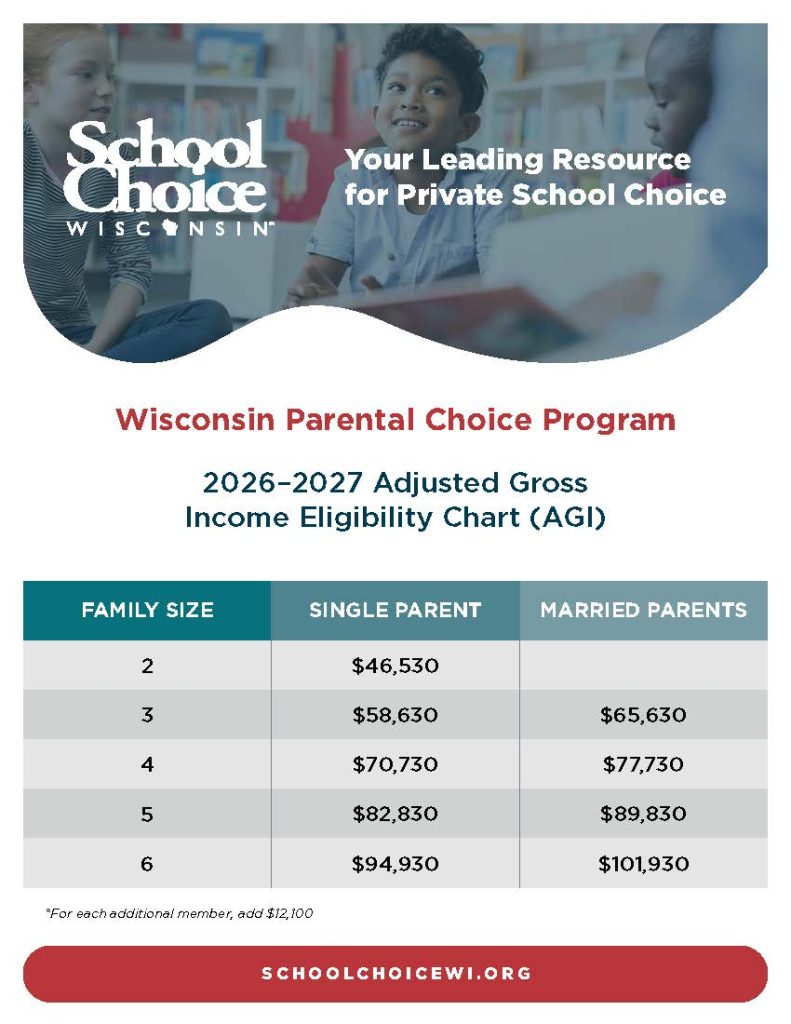 School Choice WISCONSIN™

Your Leading Resource for Private School Choice

Wisconsin Parental Choice Program

2026–2027 Adjusted Gross Income Eligibility Chart (AGI)

| FAMILY SIZE | SINGLE PARENT | MARRIED PARENTS |
|---|---|---|
| 2 | \$46,530 | |
| 3 | \$58,630 | \$65,630 |
| 4 | \$70,730 | \$77,730 |
| 5 | \$82,830 | \$89,830 |
| 6 | \$94,930 | \$101,930 |

*For each additional member, add \$12,100

SCHOOLCHOICEWI.ORG